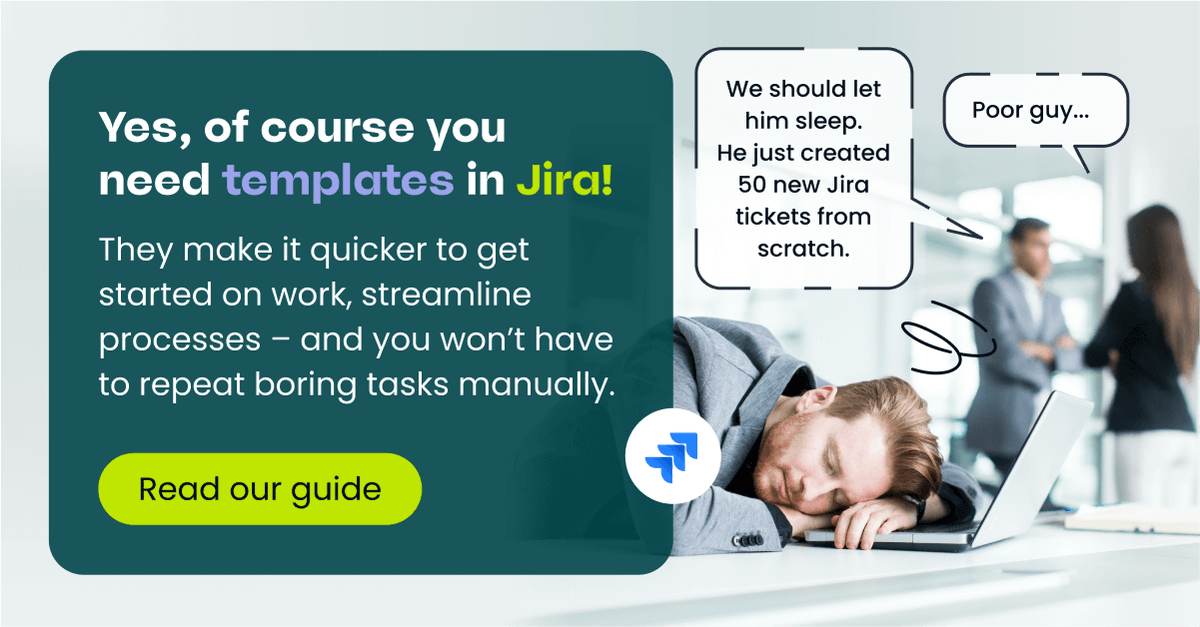 Yes, of course you need templates in Jira!

They make it quicker to get started on work, streamline processes – and you won't have to repeat boring tasks manually.

Read our guide

We should let him sleep. He just created 50 new Jira tickets from scratch.

Poor guy...